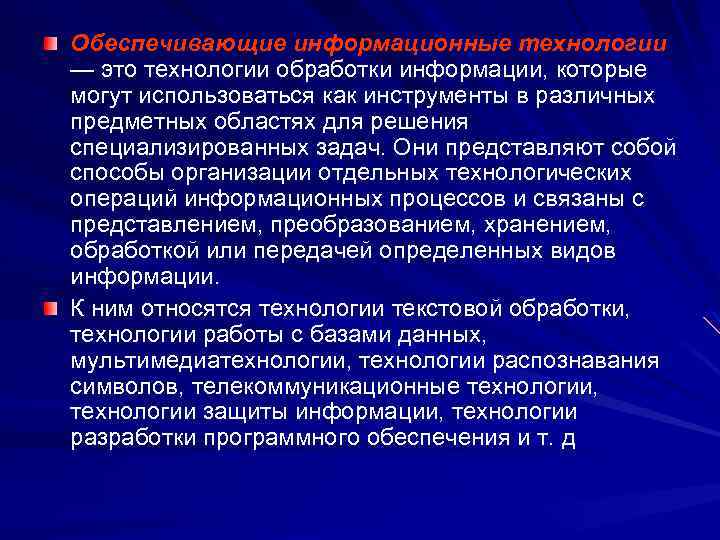 Обеспечивающие информационные технологии — это технологии обработки информации, которые могут использоваться как инструменты в различных предметных областях для решения специализированных задач. Они представляют собой способы организации отдельных технологических операций информационных процессов и связаны с представлением, преобразованием, хранением, обработкой или передачей определенных видов информации.

К ним относятся технологии текстовой обработки, технологии работы с базами данных, мультимедиатехнологии, технологии распознавания символов, телекоммуникационные технологии, технологии защиты информации, технологии разработки программного обеспечения и т. д